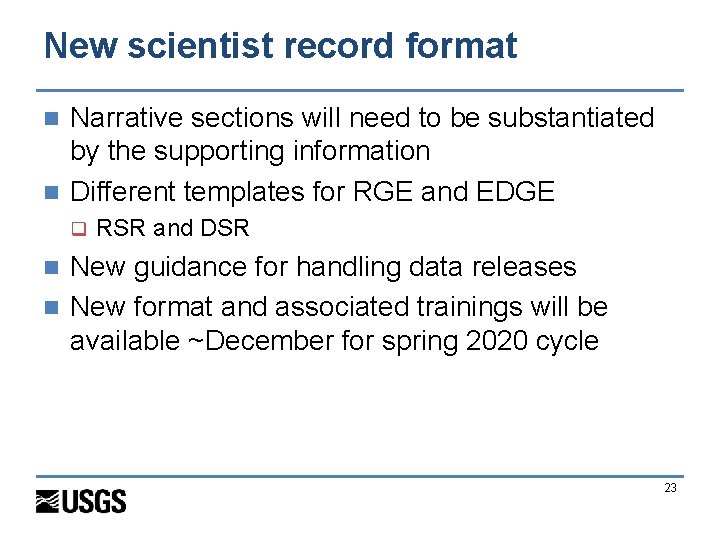 New scientist record format

Narrative sections will need to be substantiated by the supporting information

Different templates for RGE and EDGE

RSR and DSR

New guidance for handling data releases

New format and associated trainings will be available ~December for spring 2020 cycle

USGS

23